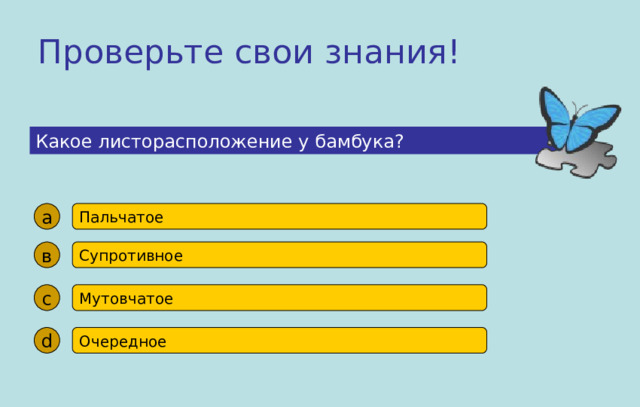 Проверьте свои знания!

Какое листорасположение у бамбука?

a Пальчатое

в Супротивное

c Мутовчатое

d Очередное